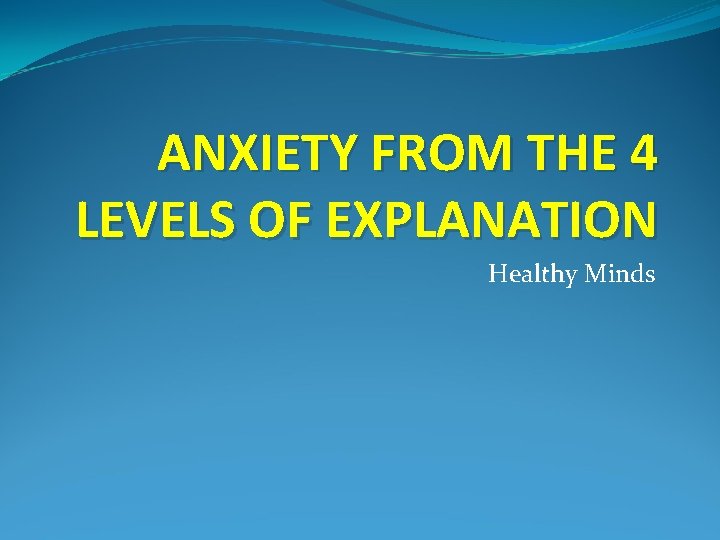 ANXIETY FROM THE 4 LEVELS OF EXPLANATION

Healthy Minds